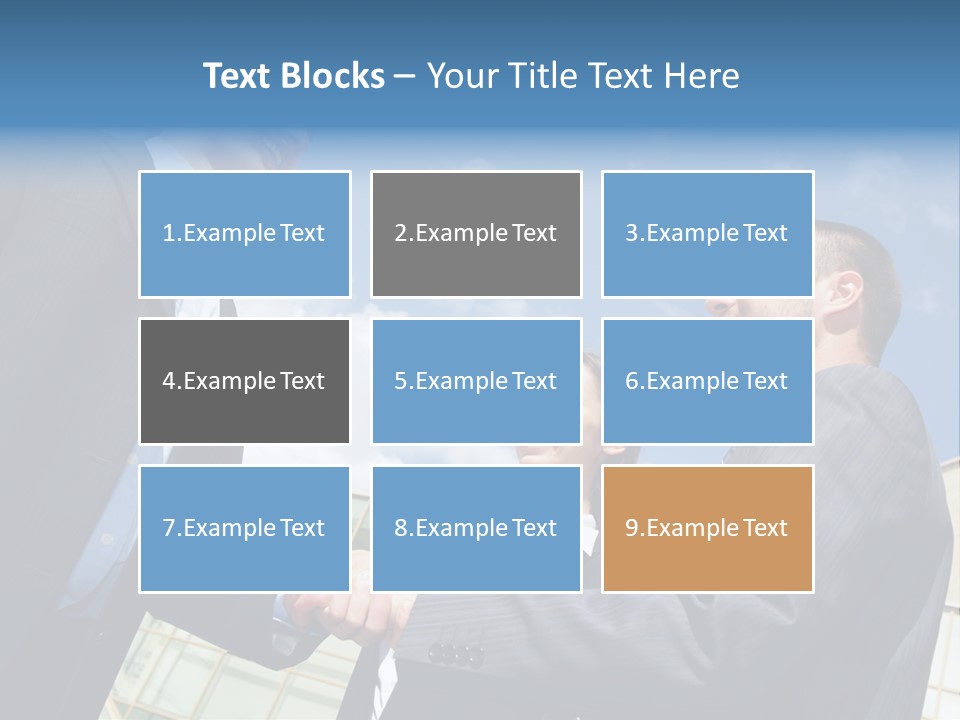 Text Blocks – Your Title Text Here

1.Example Text

2.Example Text

3.Example Text

4.Example Text

5.Example Text

6.Example Text

7.Example Text

8.Example Text

9.Example Text